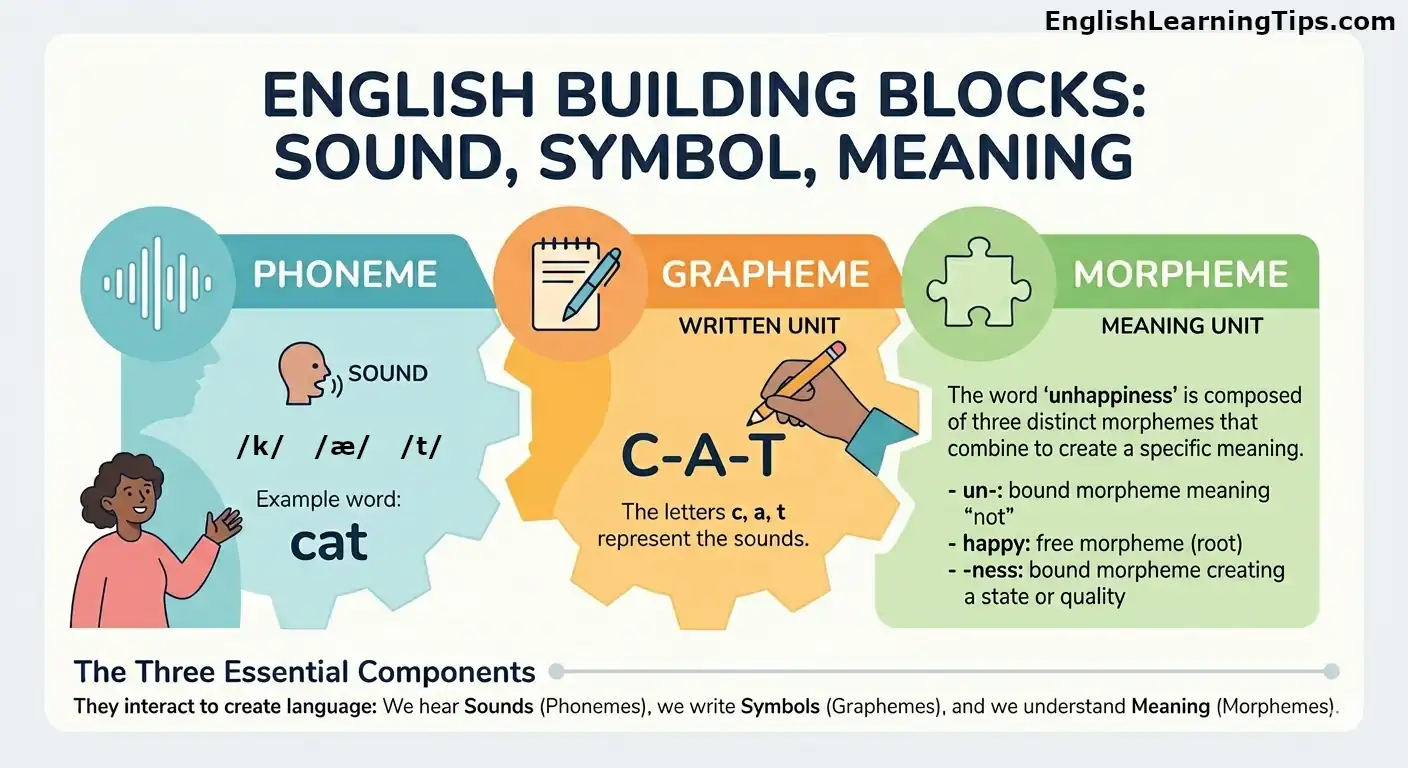 EnglishLearningTips.com

ENGLISH BUILDING BLOCKS: SOUND, SYMBOL, MEANING

PHONEME

SOUND

/k/ /æ/ /t/

Example word:
cat

GRAPHEME

WRITTEN UNIT

C-A-T

The letters c, a, t represent the sounds.

MORPHEME

MEANING UNIT

The word 'unhappiness' is composed of three distinct morphemes that combine to create a specific meaning.

- un-: bound morpheme meaning "not"
- happy: free morpheme (root)
- -ness: bound morpheme creating a state or quality

The Three Essential Components

They interact to create language: We hear Sounds (Phonemes), we write Symbols (Graphemes), and we understand Meaning (Morphemes).